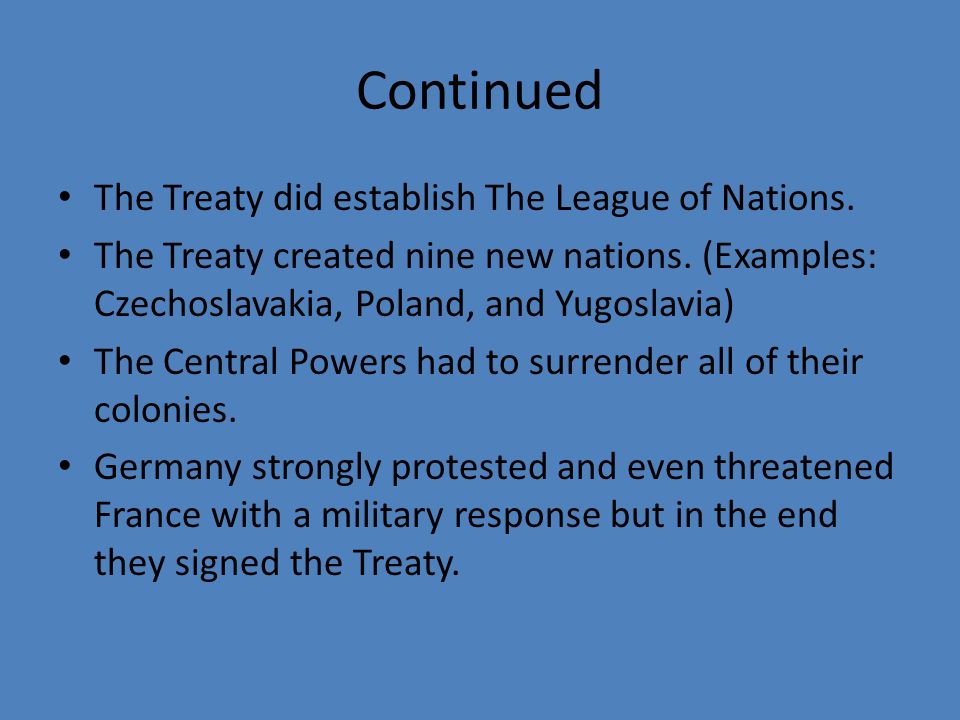 Continued

• The Treaty did establish The League of Nations.
• The Treaty created nine new nations. (Examples: Czechoslavakia, Poland, and Yugoslavia)
• The Central Powers had to surrender all of their colonies.
• Germany strongly protested and even threatened France with a military response but in the end they signed the Treaty.